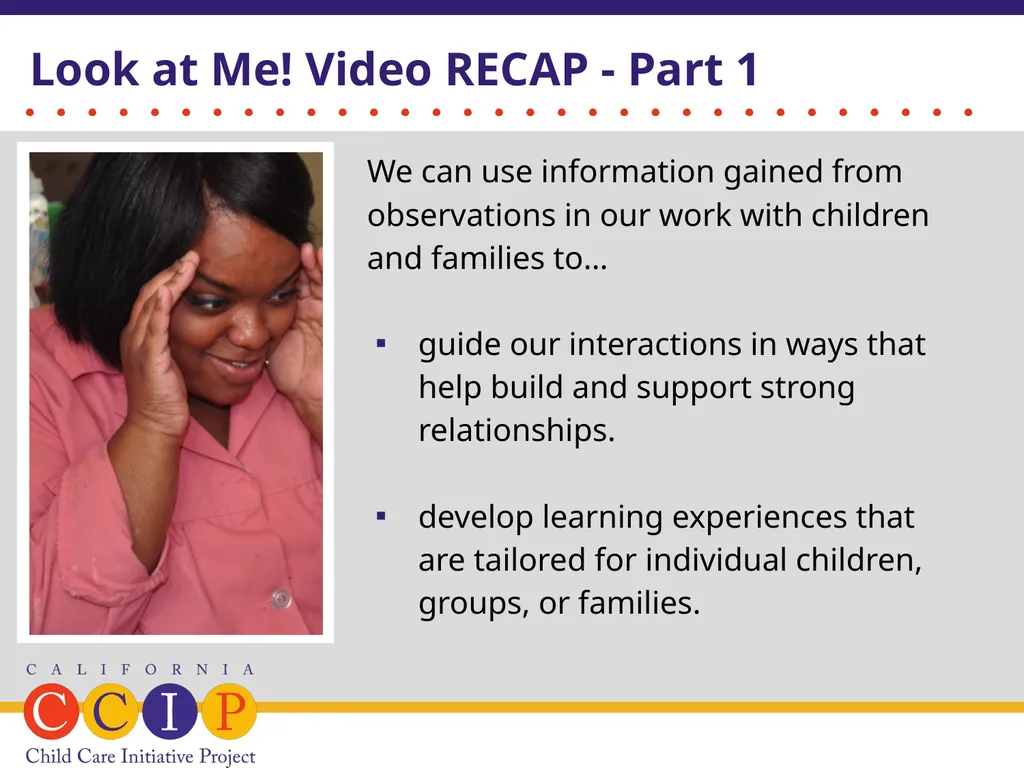 Look at Me! Video RECAP - Part 1

We can use information gained from observations in our work with children and families to…

▪ guide our interactions in ways that help build and support strong relationships.

▪ develop learning experiences that are tailored for individual children, groups, or families.

CALIFORNIA
CCIP
Child Care Initiative Project